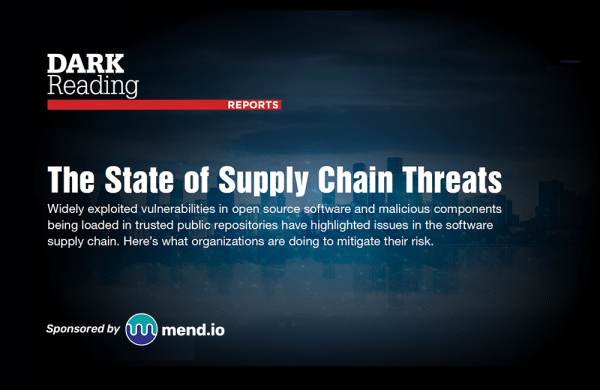 DARK
Reading
REPORTS

The State of Supply Chain Threats

Widely exploited vulnerabilities in open source software and malicious components being loaded in trusted public repositories have highlighted issues in the software supply chain. Here's what organizations are doing to mitigate their risk.

Sponsored by mend.io